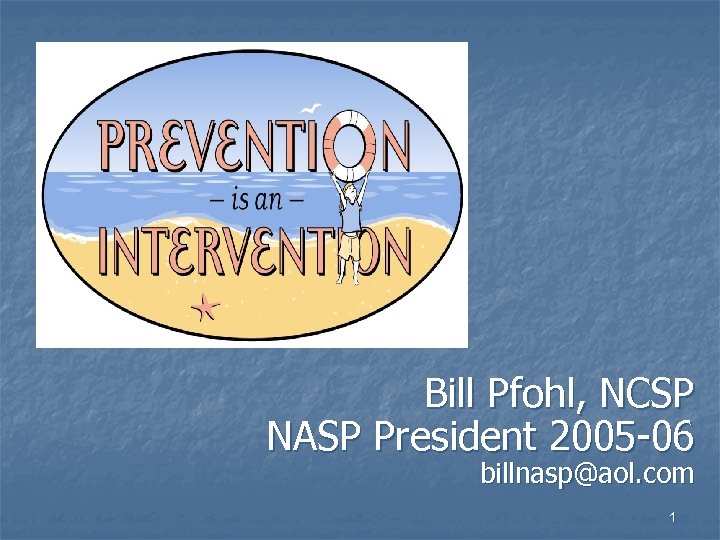 PREVENTION
– is an –
INTERVENTION

Bill Pfohl, NCSP
NASP President 2005-06
billnasp@aol.com

1